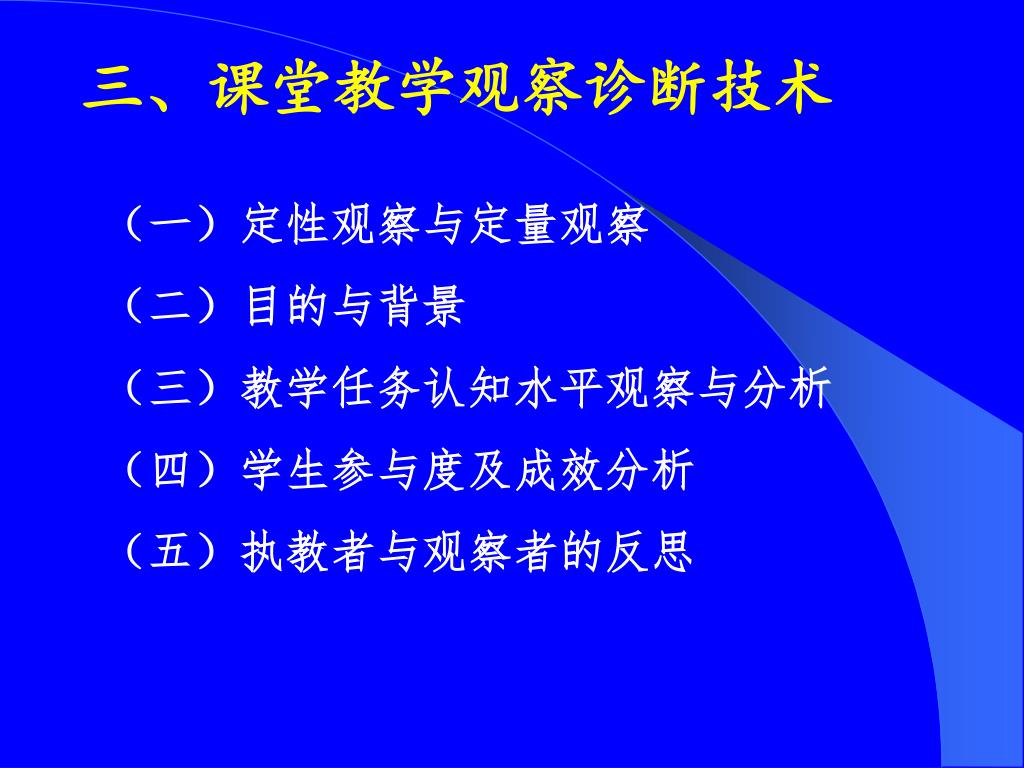 三、课堂教学观察诊断技术

（一）定性观察与定量观察

（二）目的与背景

（三）教学任务认知水平观察与分析

（四）学生参与度及成效分析

（五）执教者与观察者的反思